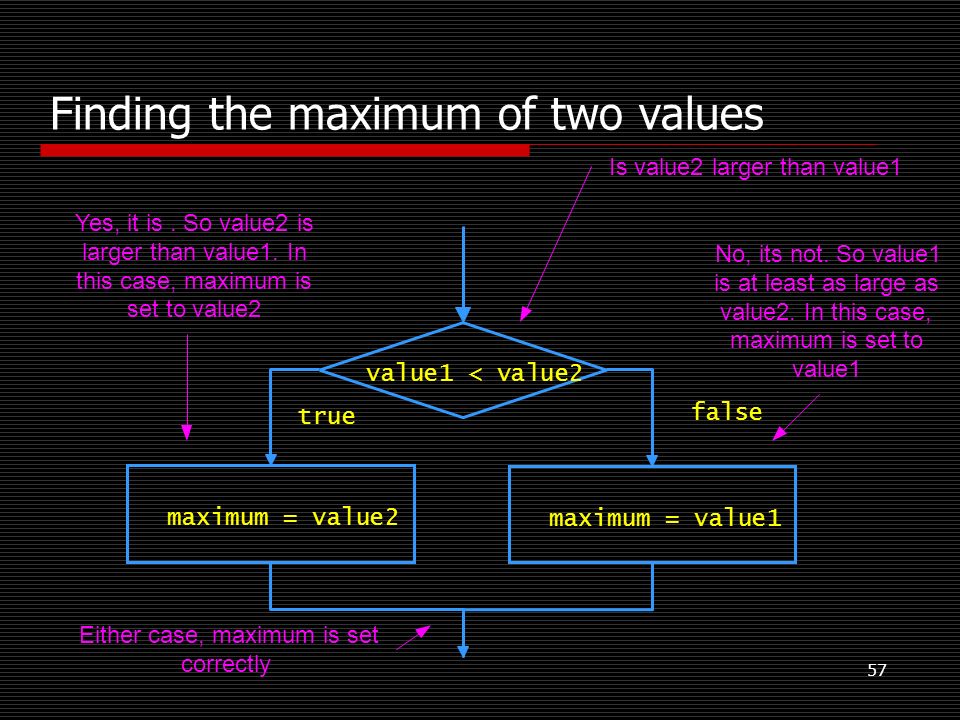 Finding the maximum of two values

Is value2 larger than value1

Yes, it is . So value2 is larger than value1. In this case, maximum is set to value2

No, its not. So value1 is at least as large as value2. In this case, maximum is set to value1

value1 < value2

true

false

maximum = value2

maximum = value1

Either case, maximum is set correctly

57